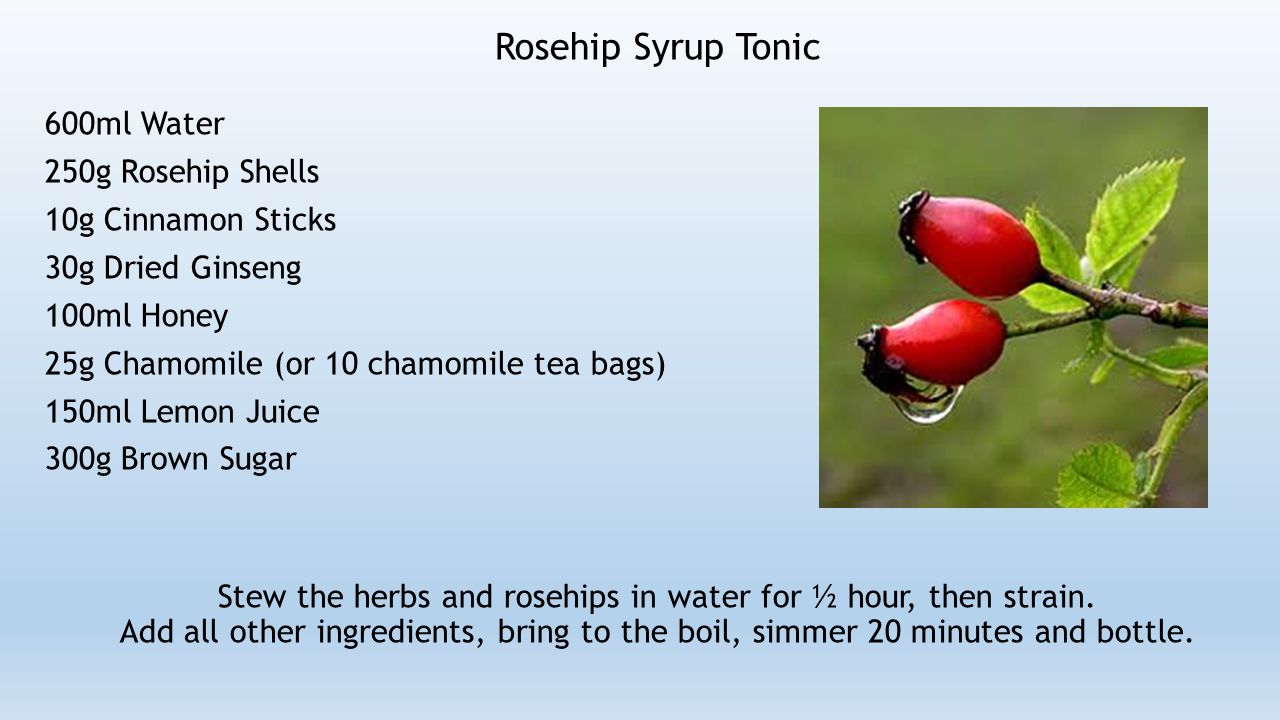 Rosehip Syrup Tonic

600ml Water
250g Rosehip Shells
10g Cinnamon Sticks
30g Dried Ginseng
100ml Honey
25g Chamomile (or 10 chamomile tea bags)
150ml Lemon Juice
300g Brown Sugar

Stew the herbs and rosehips in water for ½ hour, then strain.
Add all other ingredients, bring to the boil, simmer 20 minutes and bottle.